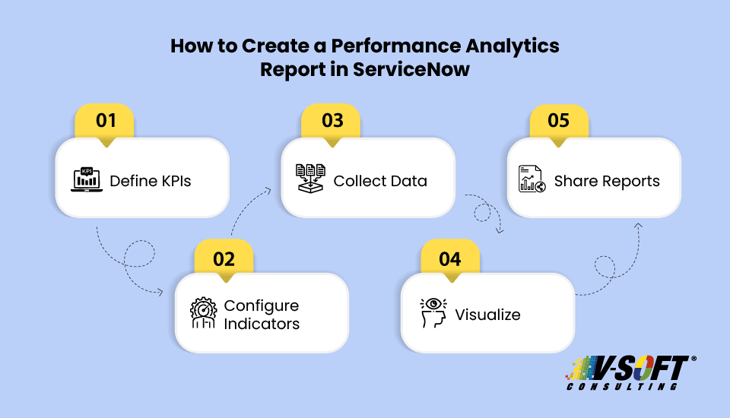 How to Create a Performance Analytics Report in ServiceNow

01

KPI

Define KPIs

02

Configure Indicators

03

Collect Data

04

Visualize

05

Share Reports

V-SOFT®
CONSULTING